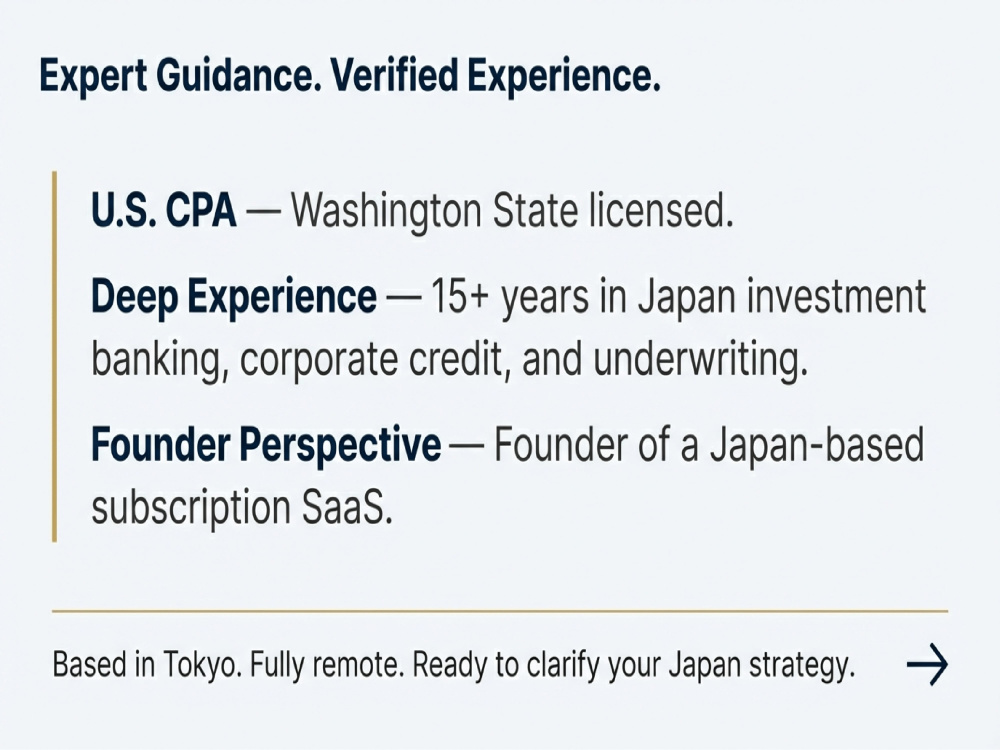 Expert Guidance. Verified Experience.

U.S. CPA — Washington State licensed.

Deep Experience — 15+ years in Japan investment banking, corporate credit, and underwriting.

Founder Perspective — Founder of a Japan-based subscription SaaS.

Based in Tokyo. Fully remote. Ready to clarify your Japan strategy. →